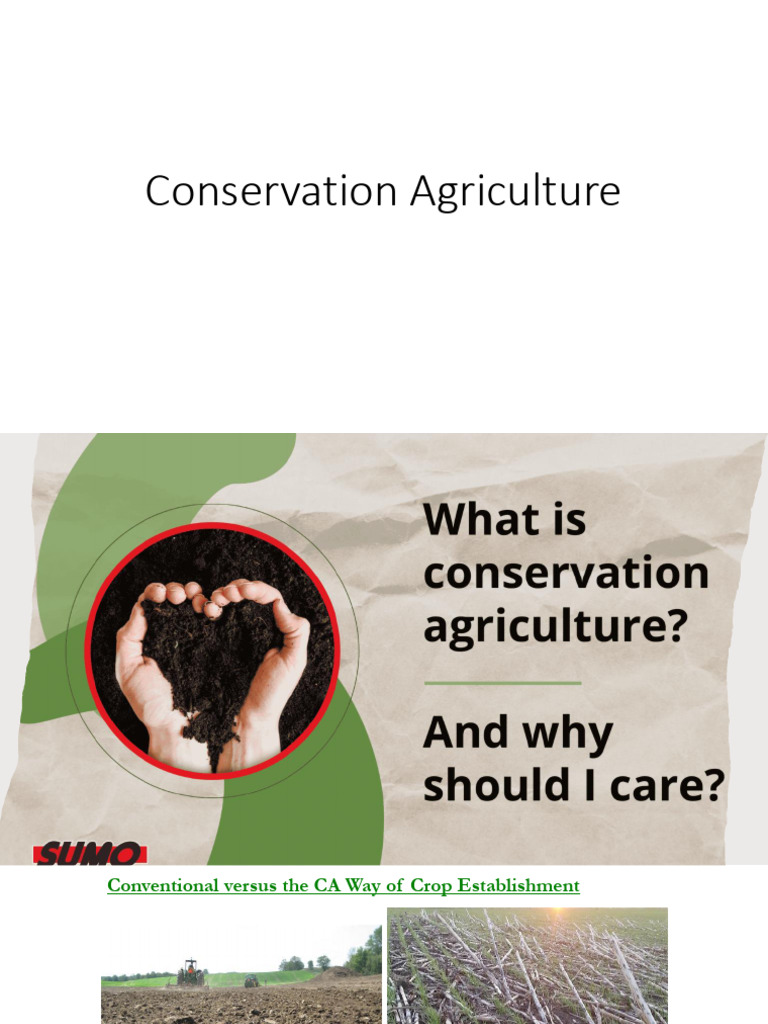 Conservation Agriculture

What is conservation agriculture?

And why should I care?

SUMO

Conventional versus the CA Way of Crop Establishment